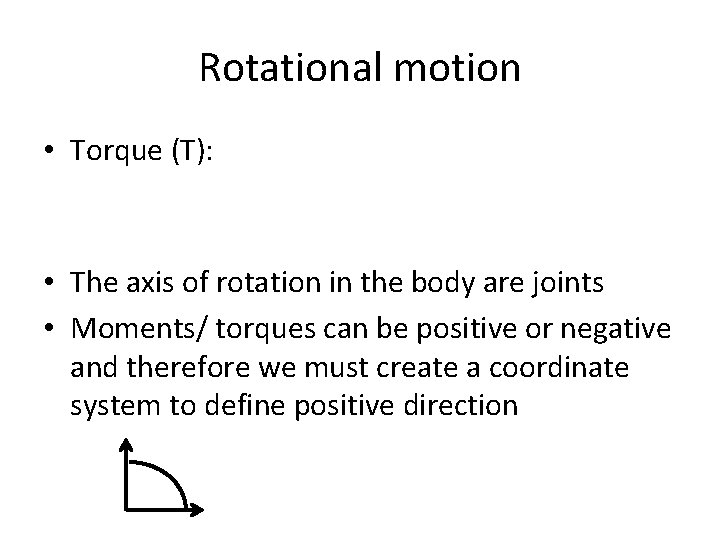 Rotational motion

• Torque (T):

• The axis of rotation in the body are joints
• Moments/ torques can be positive or negative and therefore we must create a coordinate system to define positive direction